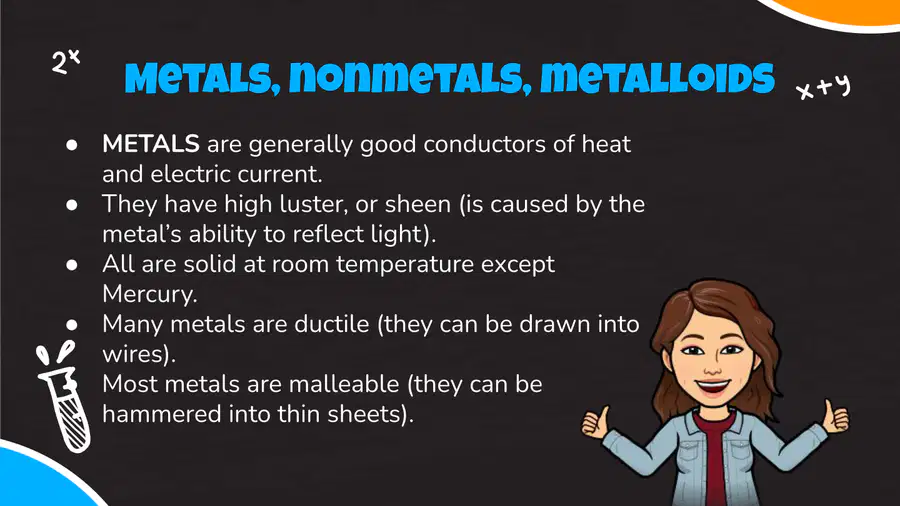 $2^x$

METALS, NONMETALS, METALLOIDS

$x+y$

• METALS are generally good conductors of heat and electric current.
• They have high luster, or sheen (is caused by the metal's ability to reflect light).
• All are solid at room temperature except Mercury.
• Many metals are ductile (they can be drawn into wires).
Most metals are malleable (they can be hammered into thin sheets).